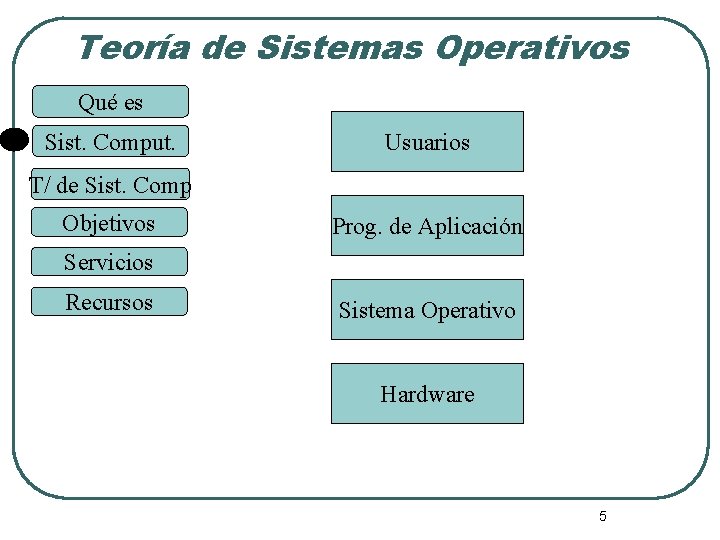 Teoría de Sistemas Operativos

Qué es

Sist. Comput.

T/ de Sist. Comp

Objetivos

Servicios

Recursos

Usuarios

Prog. de Aplicación

Sistema Operativo

Hardware

5